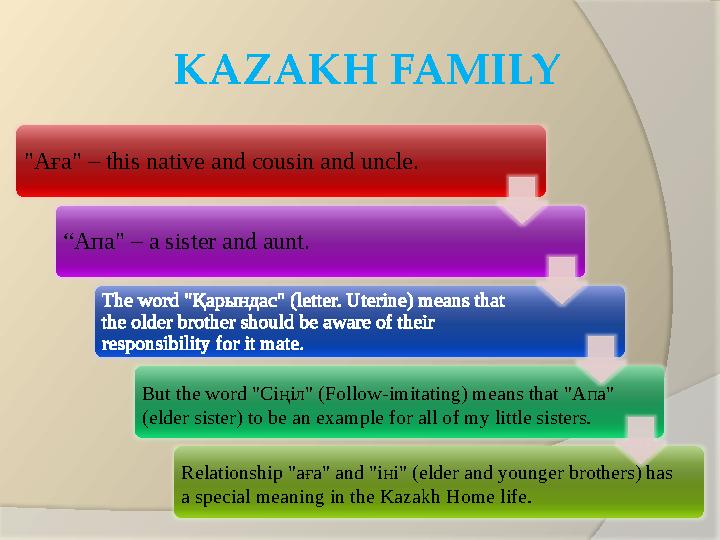 KAZAKH FAMILY

"Аға" – this native and cousin and uncle.

“Апа" – a sister and aunt.

The word "Қарындас" (letter. Uterine) means that the older brother should be aware of their responsibility for it mate.

But the word "Сіңіл" (Follow-imitating) means that "Апа" (elder sister) to be an example for all of my little sisters.

Relationship "аға" and "іні" (elder and younger brothers) has a special meaning in the Kazakh Home life.